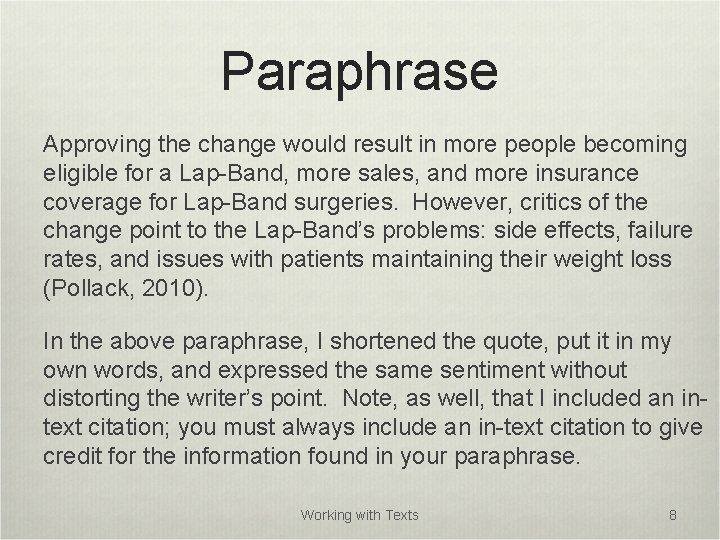 Paraphrase

Approving the change would result in more people becoming eligible for a Lap-Band, more sales, and more insurance coverage for Lap-Band surgeries. However, critics of the change point to the Lap-Band's problems: side effects, failure rates, and issues with patients maintaining their weight loss (Pollack, 2010).

In the above paraphrase, I shortened the quote, put it in my own words, and expressed the same sentiment without distorting the writer's point. Note, as well, that I included an in-text citation; you must always include an in-text citation to give credit for the information found in your paraphrase.

Working with Texts

8